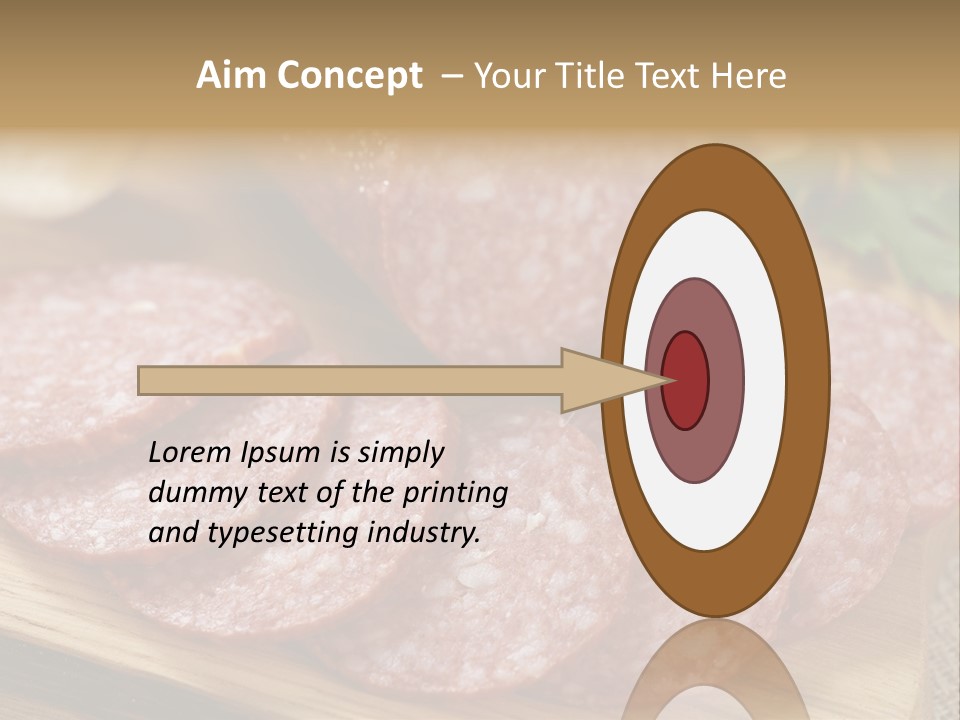 Aim Concept – Your Title Text Here

Lorem Ipsum is simply dummy text of the printing and typesetting industry.